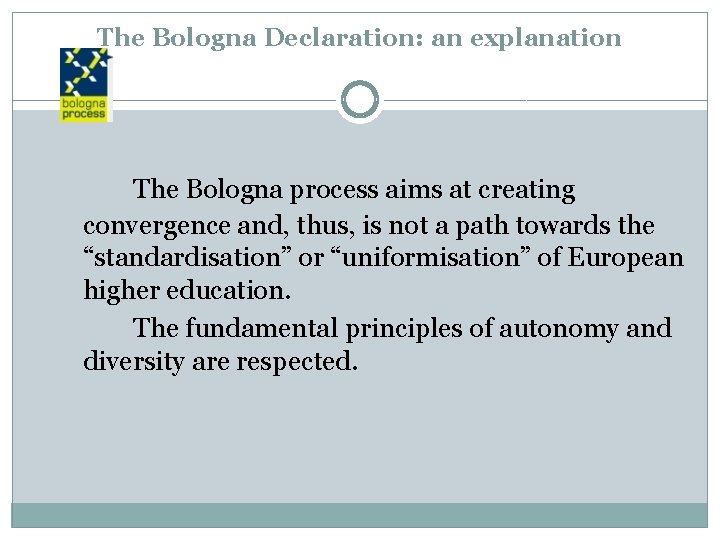 The Bologna Declaration: an explanation

bologna process

The Bologna process aims at creating convergence and, thus, is not a path towards the “standardisation” or “uniformisation” of European higher education.

The fundamental principles of autonomy and diversity are respected.